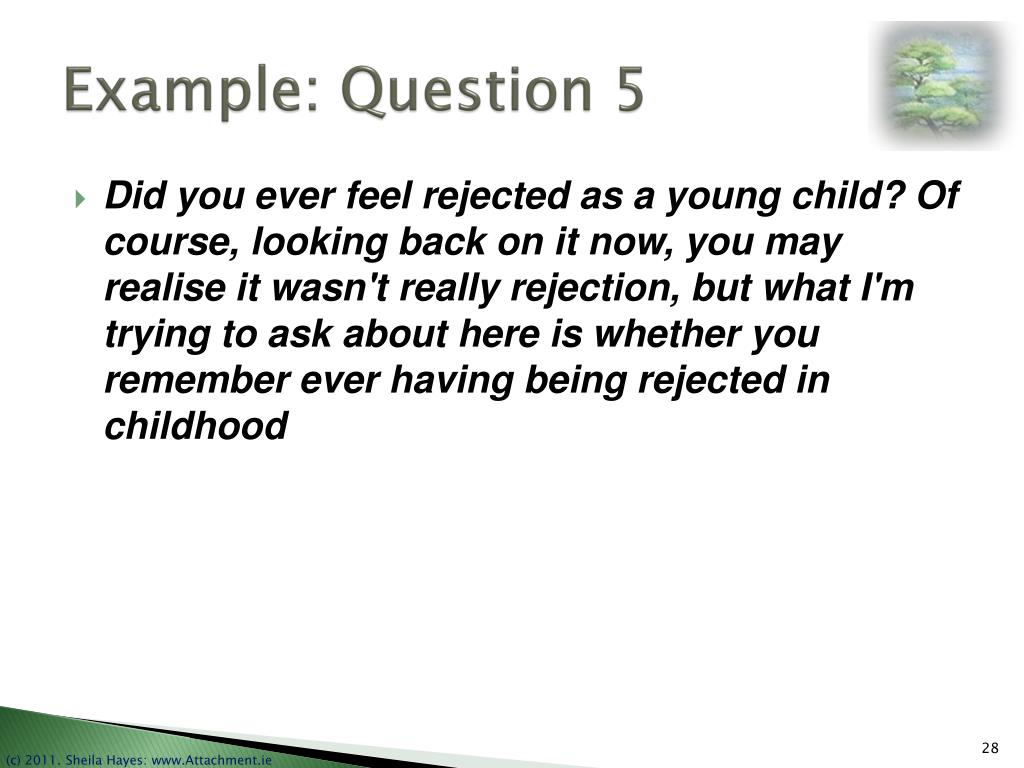 Example: Question 5

Did you ever feel rejected as a young child? Of course, looking back on it now, you may realise it wasn't really rejection, but what I'm trying to ask about here is whether you remember ever having being rejected in childhood

(c) 2011. Sheila Hayes: www.Attachment.ie

28